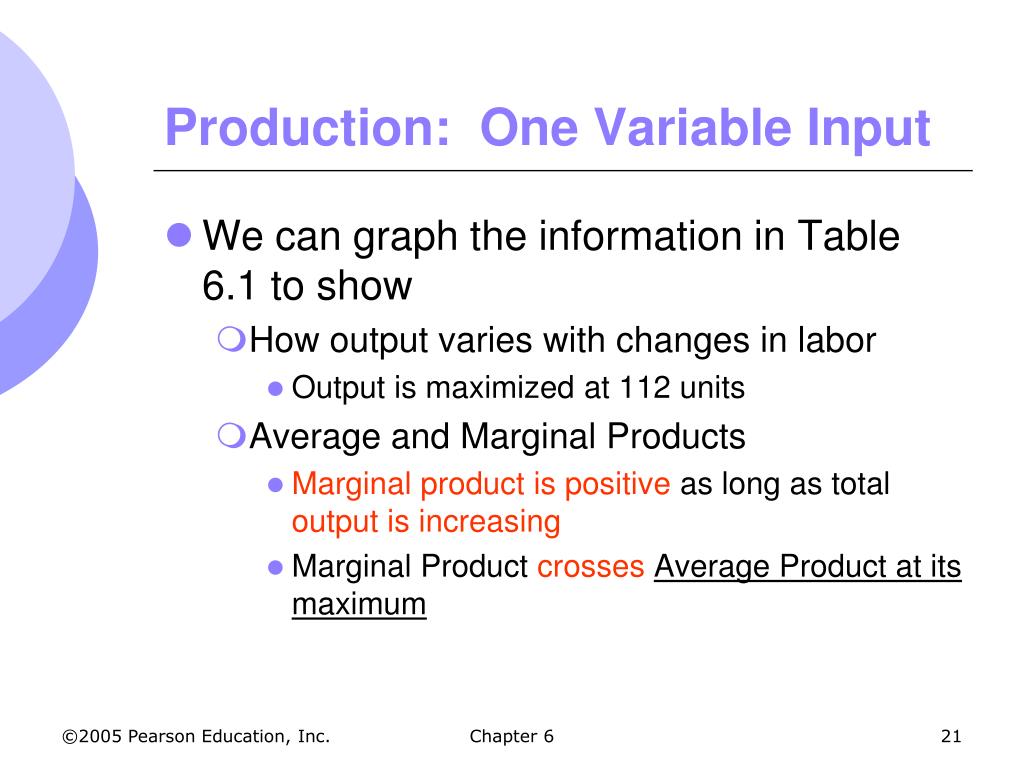 Production: One Variable Input

We can graph the information in Table 6.1 to show

How output varies with changes in labor

Output is maximized at 112 units

Average and Marginal Products

Marginal product is positive as long as total output is increasing

Marginal Product crosses Average Product at its maximum

©2005 Pearson Education, Inc.

Chapter 6

21